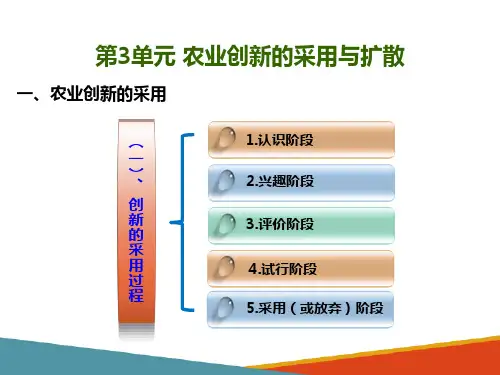 第3单元 农业创新的采用与扩散

一、农业创新的采用

（一）、创新的采用过程

1.认识阶段

2.兴趣阶段

3.评价阶段

4.试行阶段

5.采用（或放弃）阶段